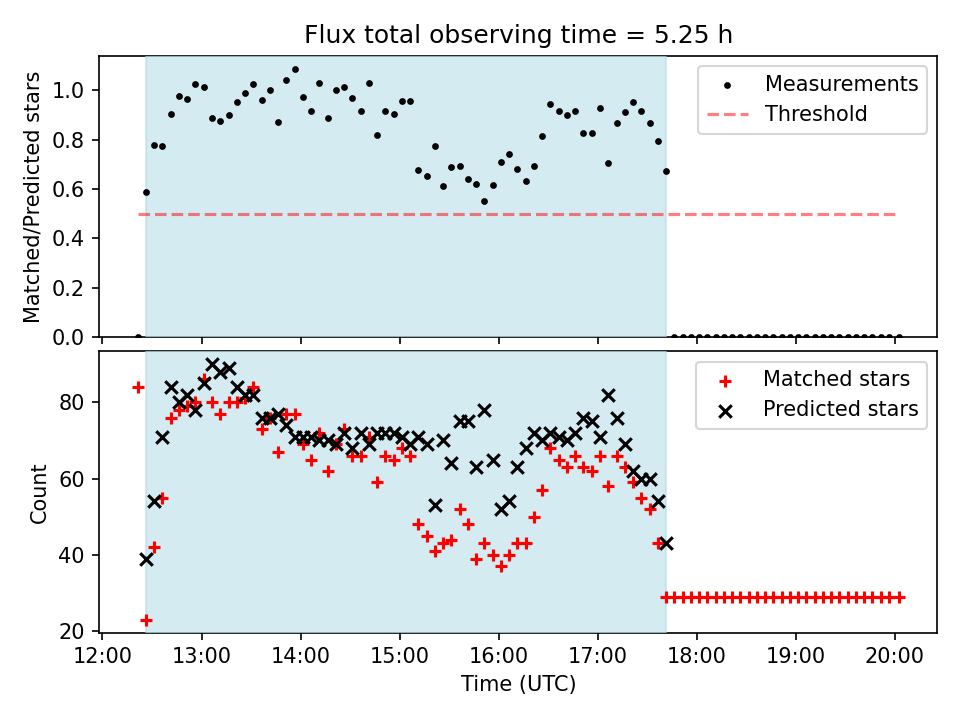 Flux total observing time = 5.25 h

Matched/Predicted stars

1.0
0.8
0.6
0.4
0.2
0.0

Measurements
Threshold

Count

80
60
40
20

Matched stars
Predicted stars

12:00
13:00
14:00
15:00
16:00
17:00
18:00
19:00
20:00

Time (UTC)